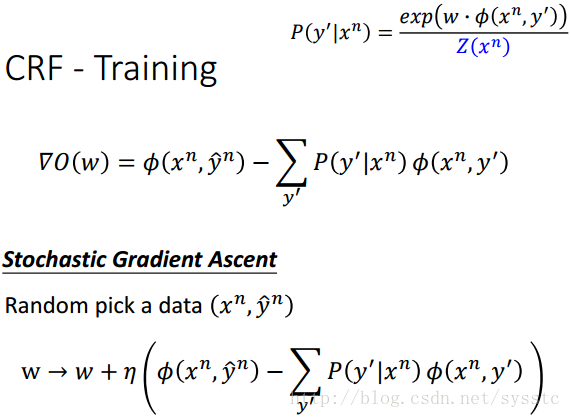 $P(y'|x^n) = \frac{exp(w \cdot \phi(x^n, y'))}{Z(x^n)}$

CRF - Training

$\nabla O(w) = \phi(x^n, \hat{y}^n) - \sum_{y'} P(y'|x^n)\, \phi(x^n, y')$

Stochastic Gradient Ascent

Random pick a data $(x^n, \hat{y}^n)$

$w \rightarrow w + \eta \left( \phi(x^n, \hat{y}^n) - \sum_{y'} P(y'|x^n)\, \phi(x^n, y') \right)$

http://blog.csdn.net/sysstc